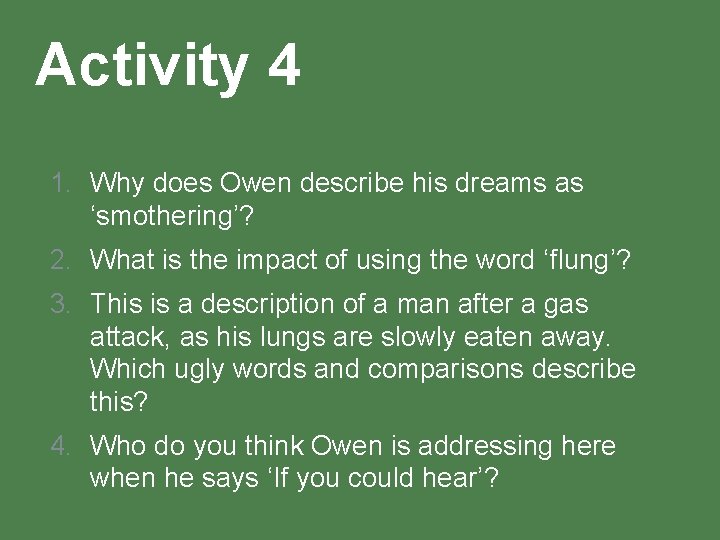 Activity 4

1. Why does Owen describe his dreams as ‘smothering’?
2. What is the impact of using the word ‘flung’?
3. This is a description of a man after a gas attack, as his lungs are slowly eaten away. Which ugly words and comparisons describe this?
4. Who do you think Owen is addressing here when he says ‘If you could hear’?